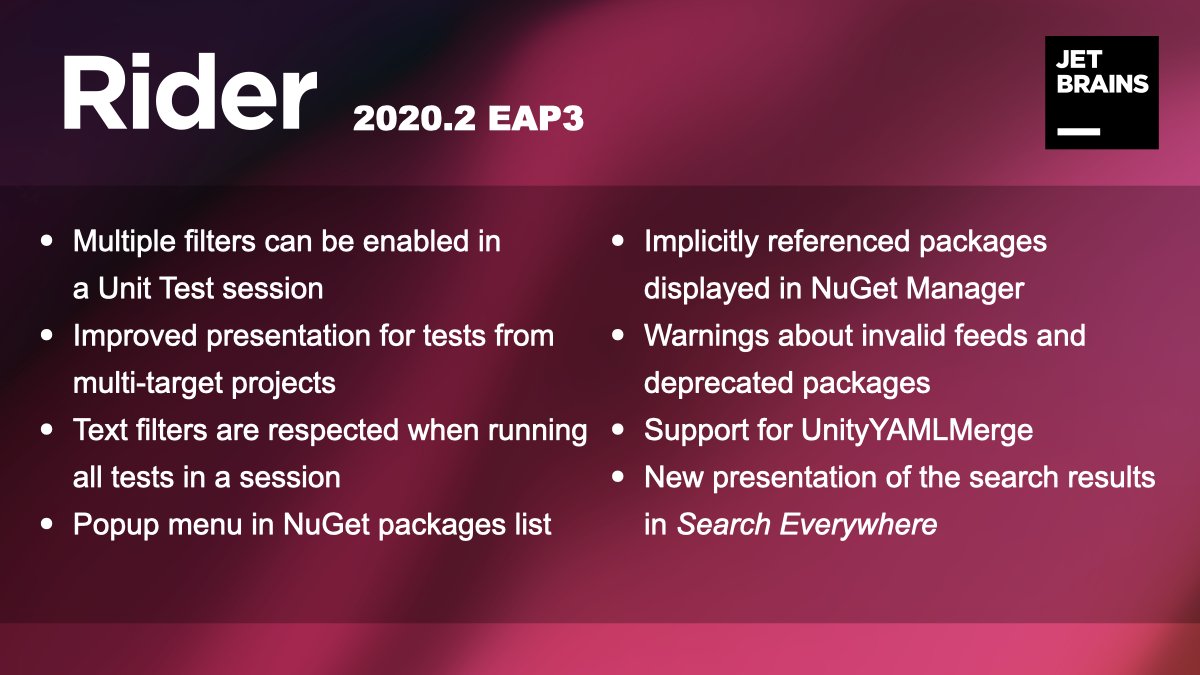 Rider 2020.2 EAP3

JET
BRAINS

• Multiple filters can be enabled in a Unit Test session
• Improved presentation for tests from multi-target projects
• Text filters are respected when running all tests in a session
• Popup menu in NuGet packages list

• Implicitly referenced packages displayed in NuGet Manager
• Warnings about invalid feeds and deprecated packages
• Support for UnityYAMLMerge
• New presentation of the search results in Search Everywhere